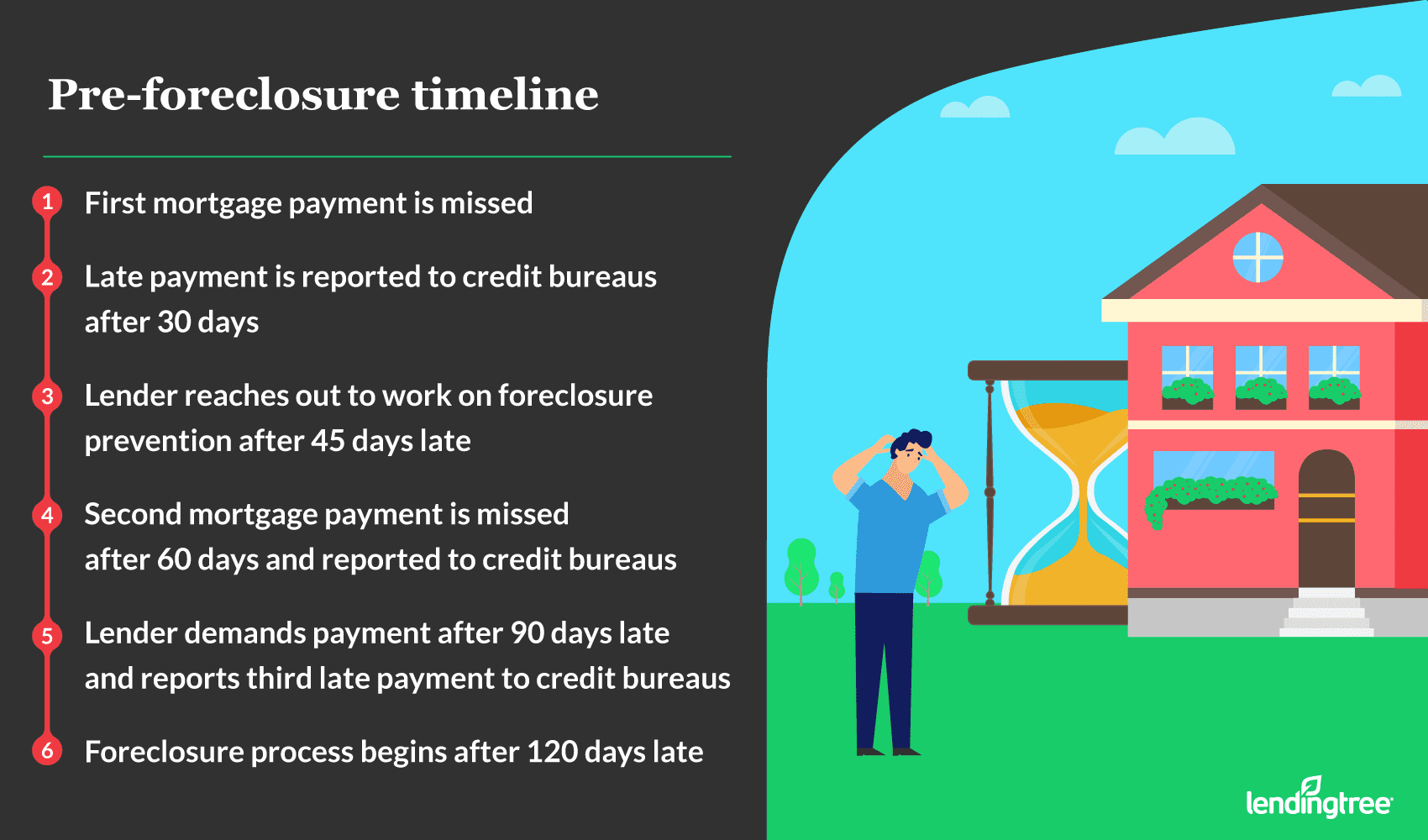 Pre-foreclosure timeline

1 First mortgage payment is missed

2 Late payment is reported to credit bureaus after 30 days

3 Lender reaches out to work on foreclosure prevention after 45 days late

4 Second mortgage payment is missed after 60 days and reported to credit bureaus

5 Lender demands payment after 90 days late and reports third late payment to credit bureaus

6 Foreclosure process begins after 120 days late

lendingtree